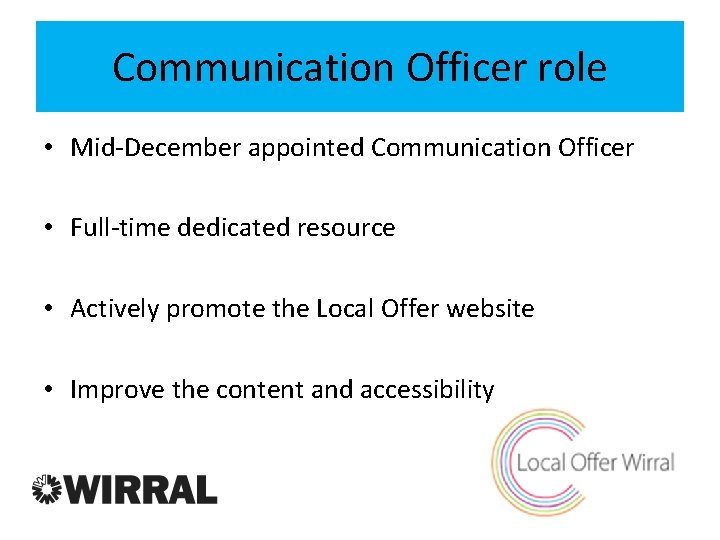 Communication Officer role

• Mid-December appointed Communication Officer

• Full-time dedicated resource

• Actively promote the Local Offer website

• Improve the content and accessibility

WIRRAL

Local Offer Wirral